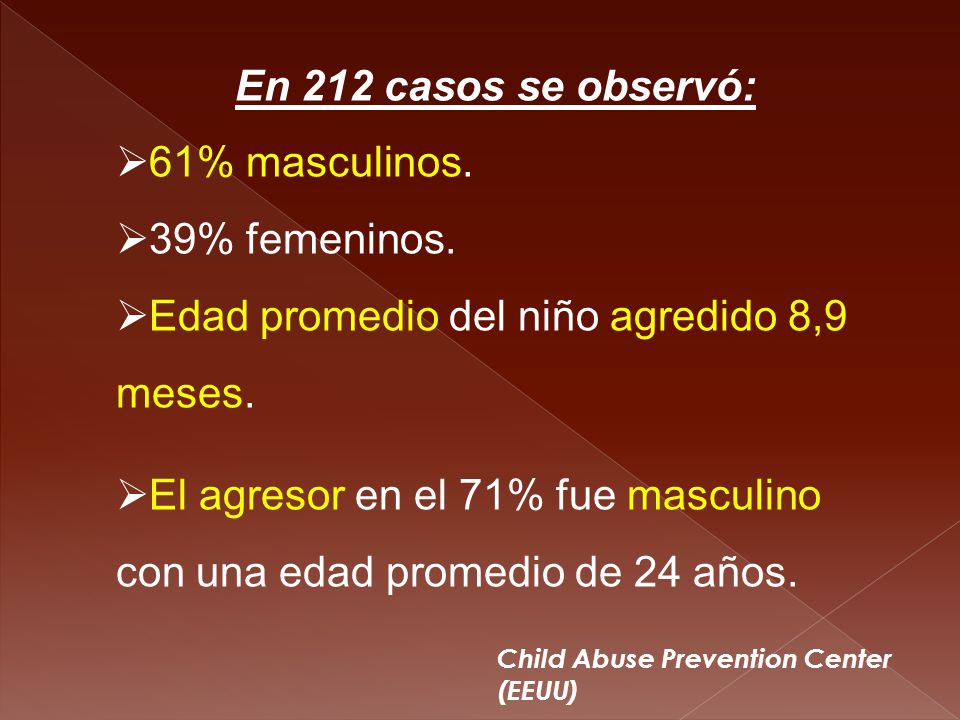 En 212 casos se observó:

➢61% masculinos.

➢39% femeninos.

➢Edad promedio del niño agredido 8,9 meses.

➢El agresor en el 71% fue masculino con una edad promedio de 24 años.

Child Abuse Prevention Center (EEUU)